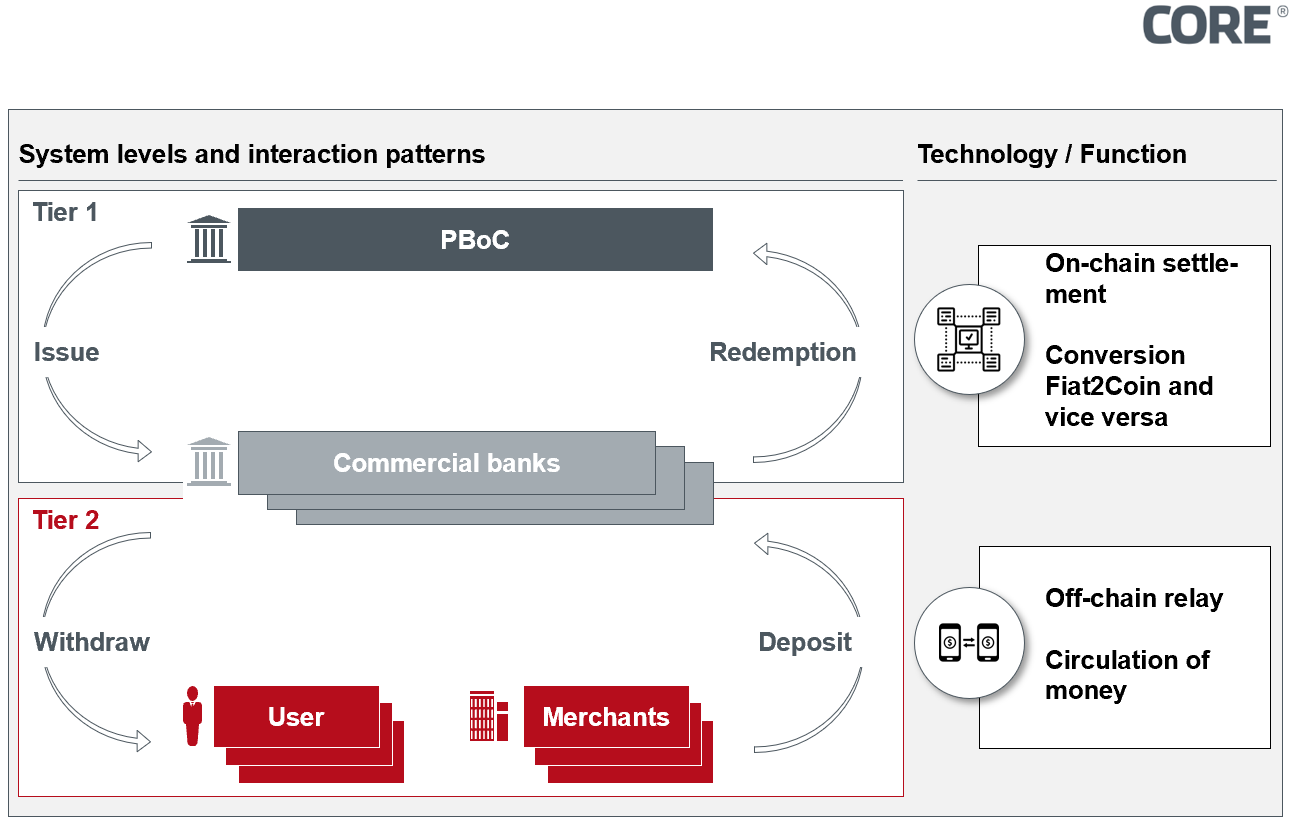 CORE®

System levels and interaction patterns

Tier 1

PBoC

Issue

Redemption

Commercial banks

Tier 2

Withdraw

Deposit

User

Merchants

Technology / Function

On-chain settlement

Conversion Fiat2Coin and vice versa

Off-chain relay

Circulation of money